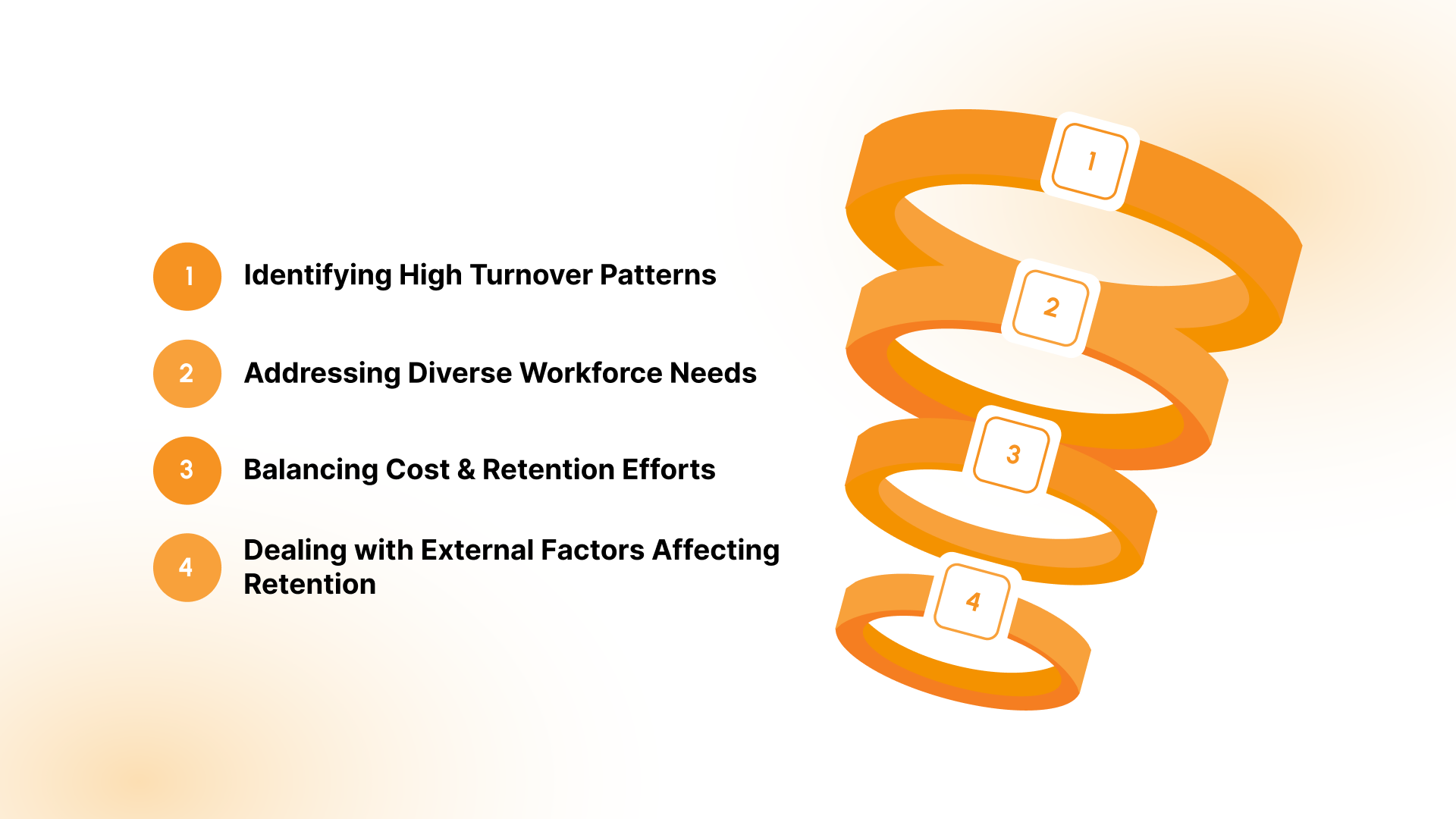 1 Identifying High Turnover Patterns

2 Addressing Diverse Workforce Needs

3 Balancing Cost & Retention Efforts

4 Dealing with External Factors Affecting Retention

1

2

3

4